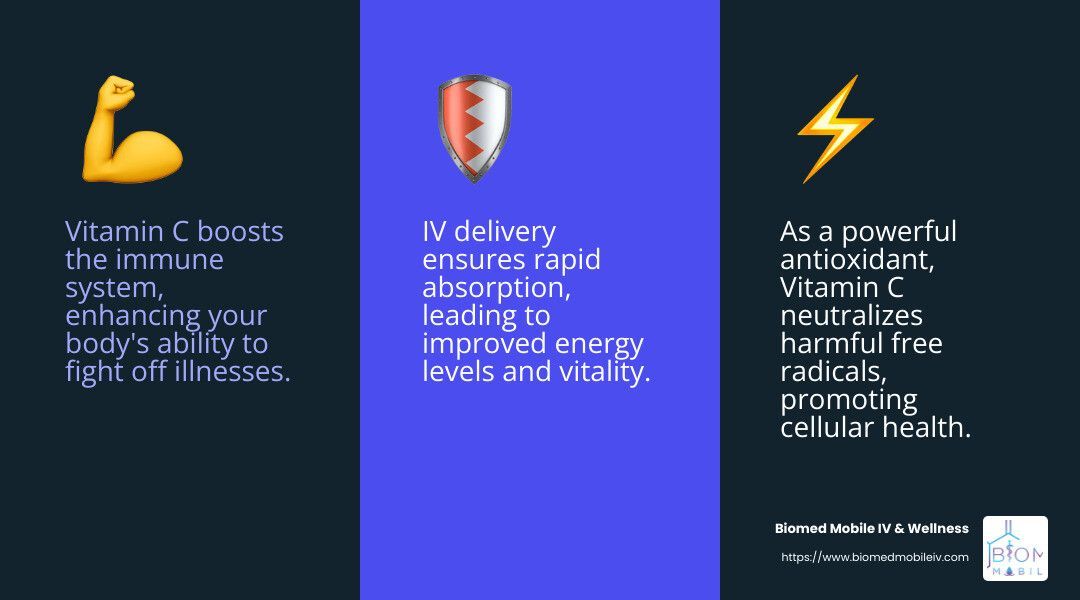 Vitamin C boosts the immune system, enhancing your body's ability to fight off illnesses.

IV delivery ensures rapid absorption, leading to improved energy levels and vitality.

As a powerful antioxidant, Vitamin C neutralizes harmful free radicals, promoting cellular health.

Biomed Mobile IV & Wellness

https://www.biomedmobileiv.com

BIOM MOBIL